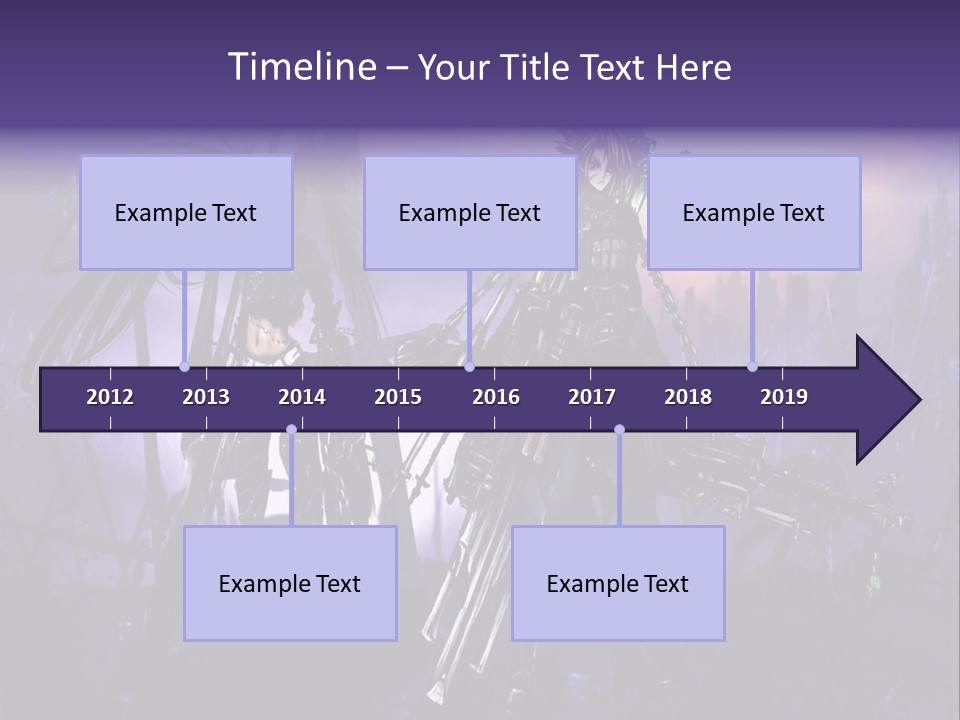 Timeline – Your Title Text Here

Example Text

Example Text

Example Text

2012 2013 2014 2015 2016 2017 2018 2019

Example Text

Example Text